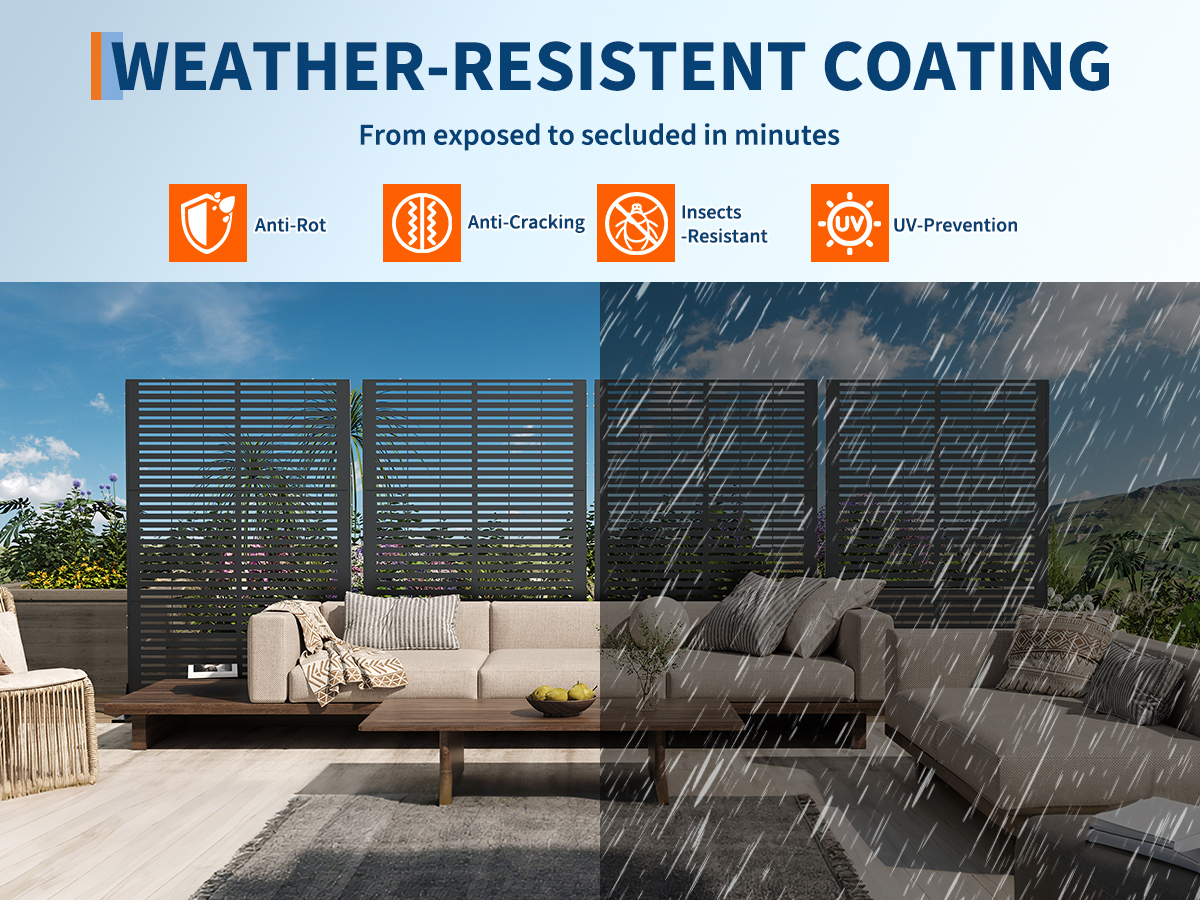 WEATHER-RESISTENT COATING

From exposed to secluded in minutes

Anti-Rot

Anti-Cracking

Insects
-Resistant

UV

UV-Prevention